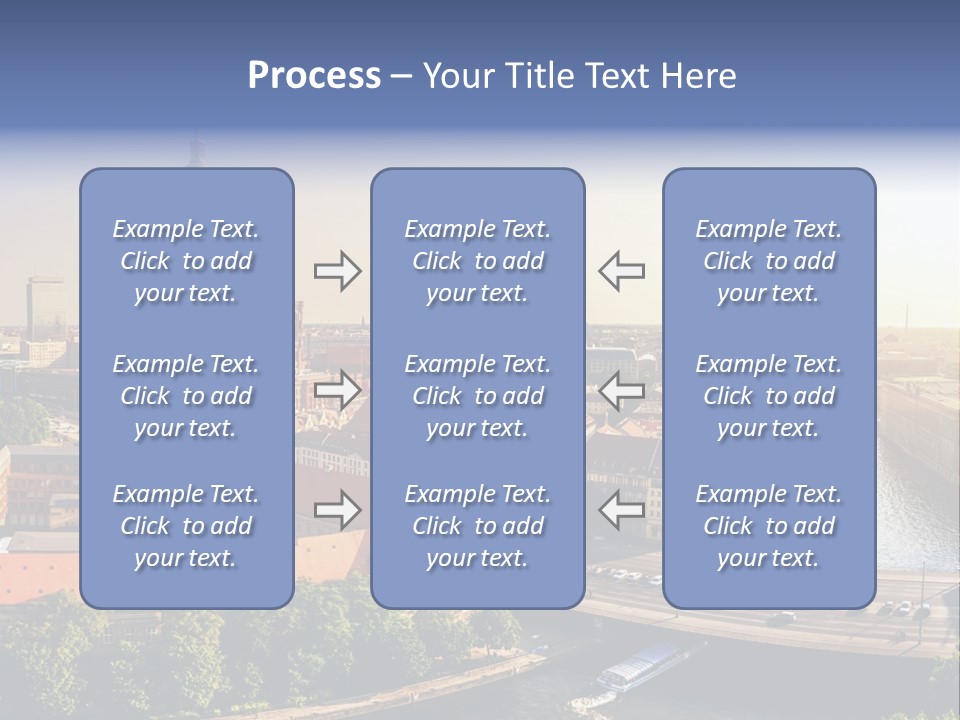 Process – Your Title Text Here

Example Text. Click to add your text.

Example Text. Click to add your text.

Example Text. Click to add your text.

Example Text. Click to add your text.

Example Text. Click to add your text.

Example Text. Click to add your text.

Example Text. Click to add your text.

Example Text. Click to add your text.

Example Text. Click to add your text.